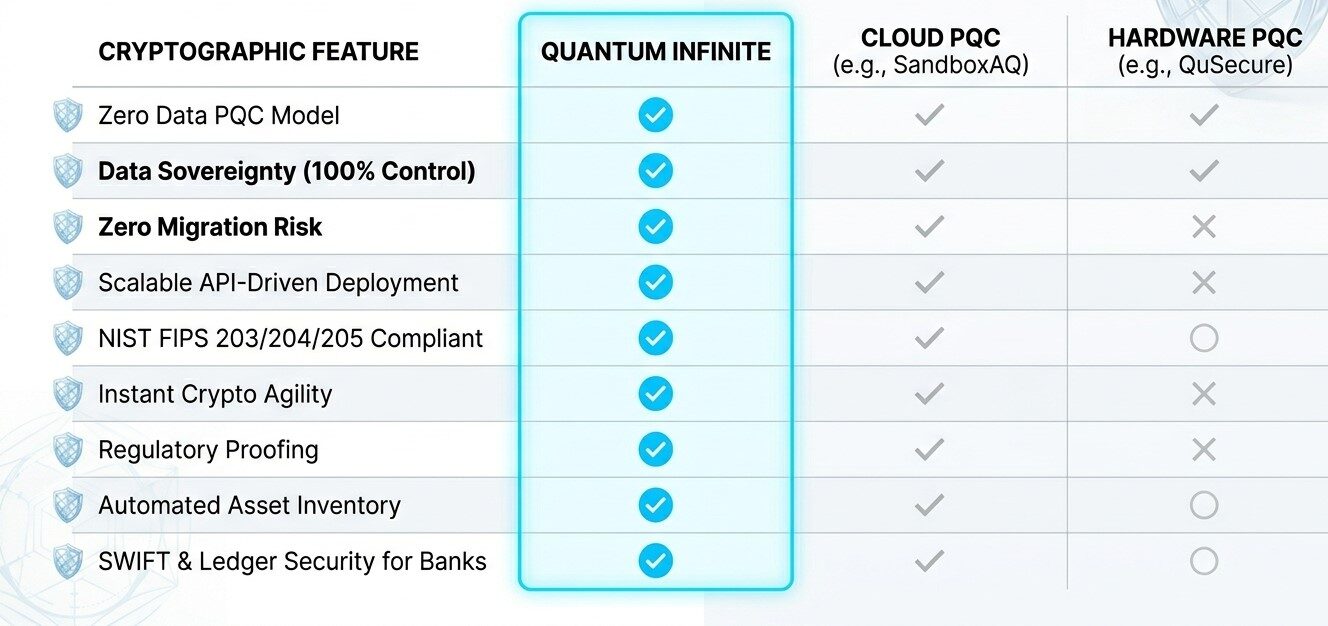 | CRYPTOGRAPHIC FEATURE | QUANTUM INFINITE | CLOUD PQC (e.g., SandboxAQ) | HARDWARE PQC (e.g., QuSecure) |
|---|---|---|---|
| Zero Data PQC Model | ✓ | ✓ | ✓ |
| **Data Sovereignty (100% Control)** | ✓ | ✓ | ✓ |
| **Zero Migration Risk** | ✓ | ✓ | ✕ |
| Scalable API-Driven Deployment | ✓ | ✓ | ✕ |
| NIST FIPS 203/204/205 Compliant | ✓ | ✓ | ○ |
| Instant Crypto Agility | ✓ | ✓ | ✕ |
| Regulatory Proofing | ✓ | ✓ | ✕ |
| Automated Asset Inventory | ✓ | ✓ | ○ |
| SWIFT & Ledger Security for Banks | ✓ | ✓ | ○ |